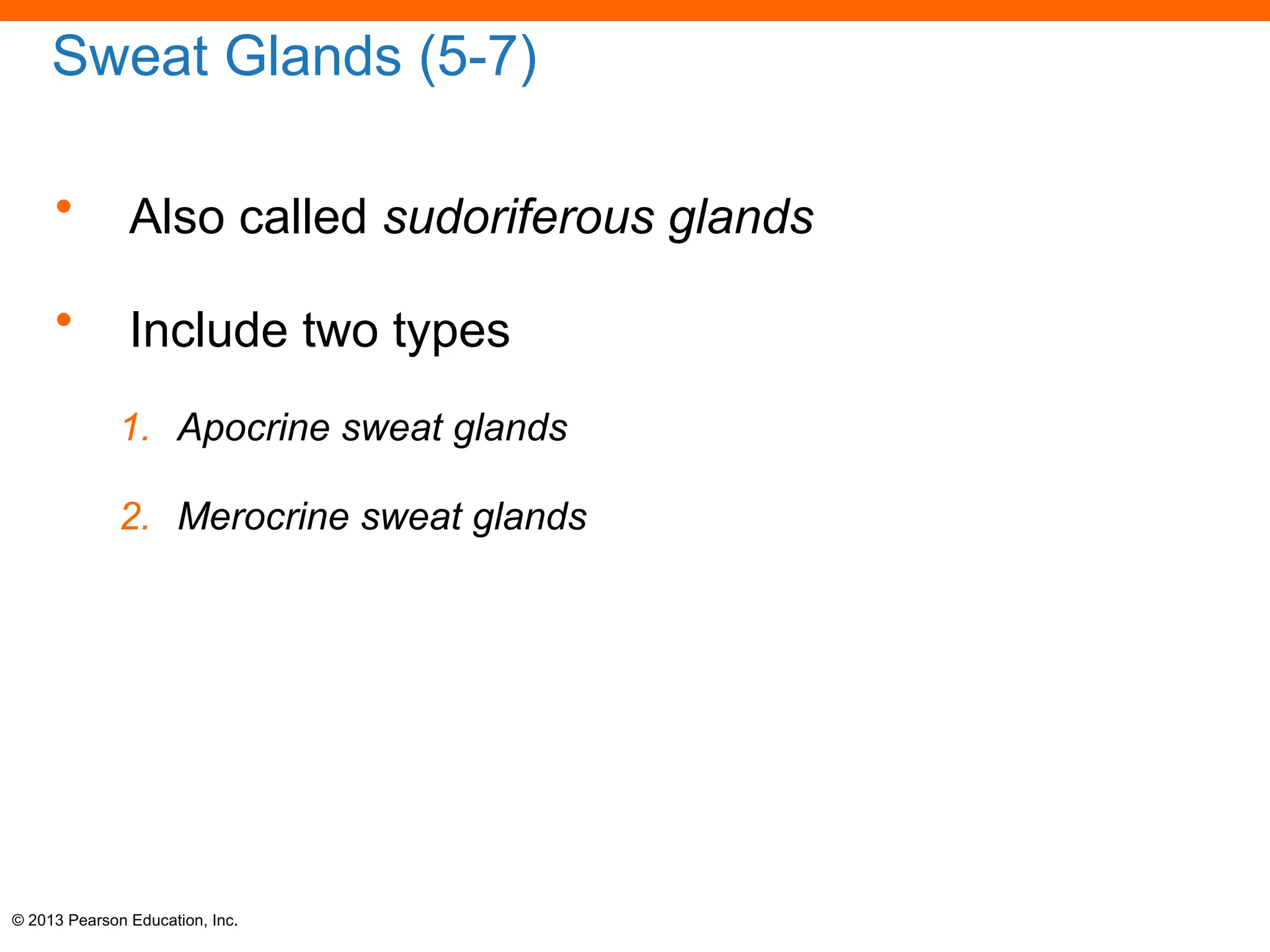 Sweat Glands (5-7)

• Also called sudoriferous glands

• Include two types

1. Apocrine sweat glands

2. Merocrine sweat glands

© 2013 Pearson Education, Inc.